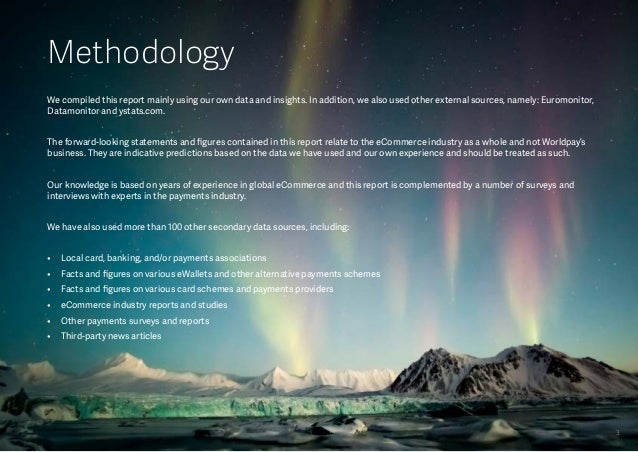 Methodology

We compiled this report mainly using our own data and insights. In addition, we also used other external sources, namely: Euromonitor, Datamonitor and ystats.com.

The forward-looking statements and figures contained in this report relate to the eCommerce industry as a whole and not Worldpay's business. They are indicative predictions based on the data we have used and our own experience and should be treated as such.

Our knowledge is based on years of experience in global eCommerce and this report is complemented by a number of surveys and interviews with experts in the payments industry.

We have also used more than 100 other secondary data sources, including:

• Local card, banking, and/or payments associations
• Facts and figures on various eWallets and other alternative payments schemes
• Facts and figures on various card schemes and payments providers
• eCommerce industry reports and studies
• Other payments surveys and reports
• Third-party news articles

3